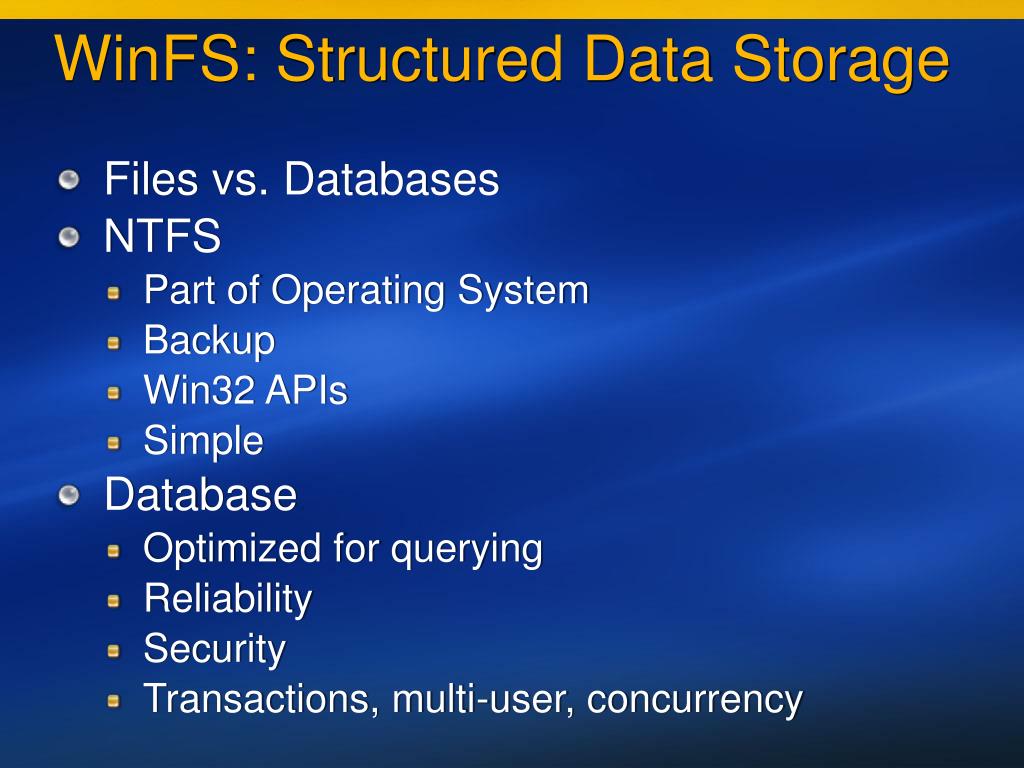 WinFS: Structured Data Storage

Files vs. Databases
NTFS
Part of Operating System
Backup
Win32 APIs
Simple
Database
Optimized for querying
Reliability
Security
Transactions, multi-user, concurrency